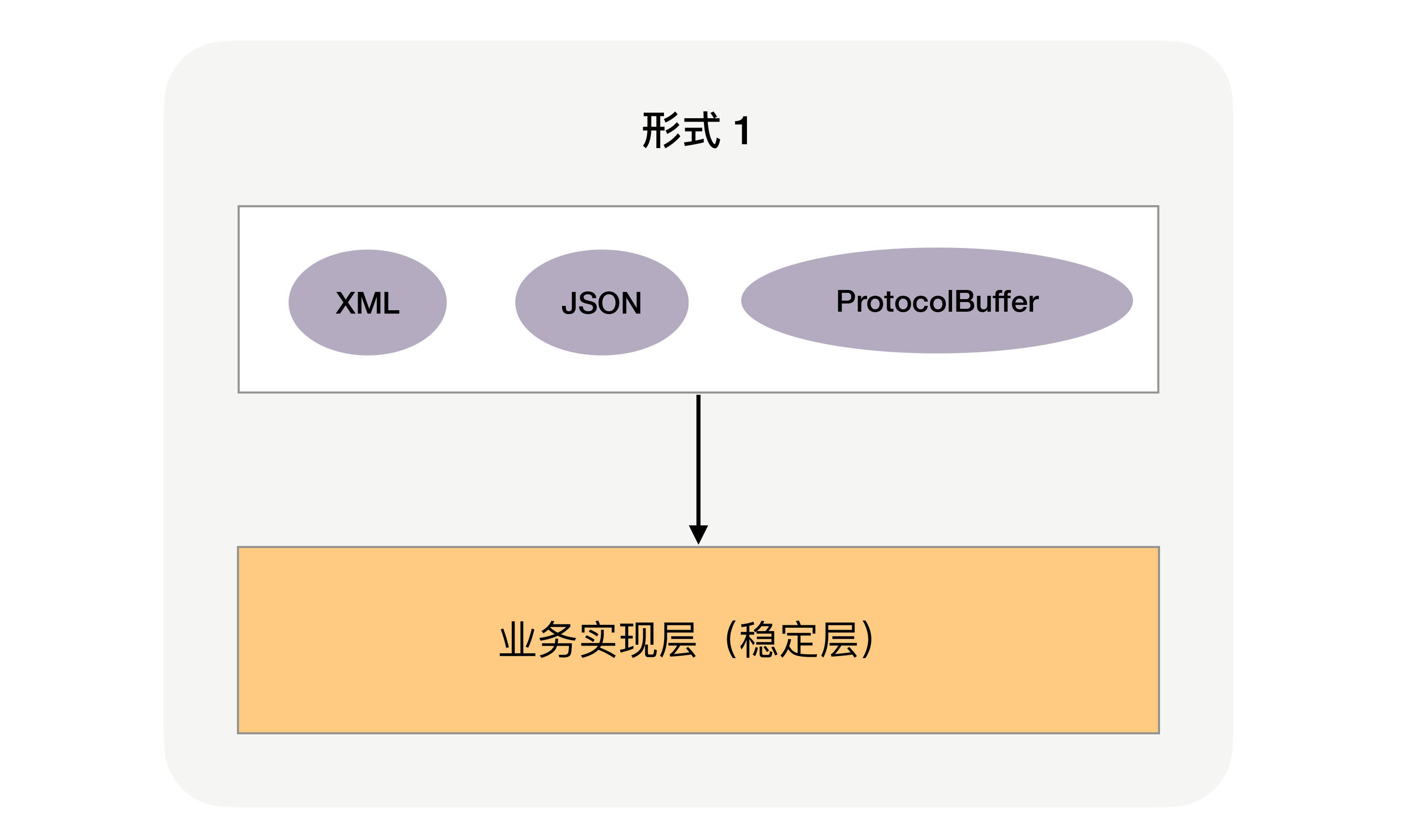 形式 1

XML

JSON

ProtocolBuffer

业务实现层（稳定层）